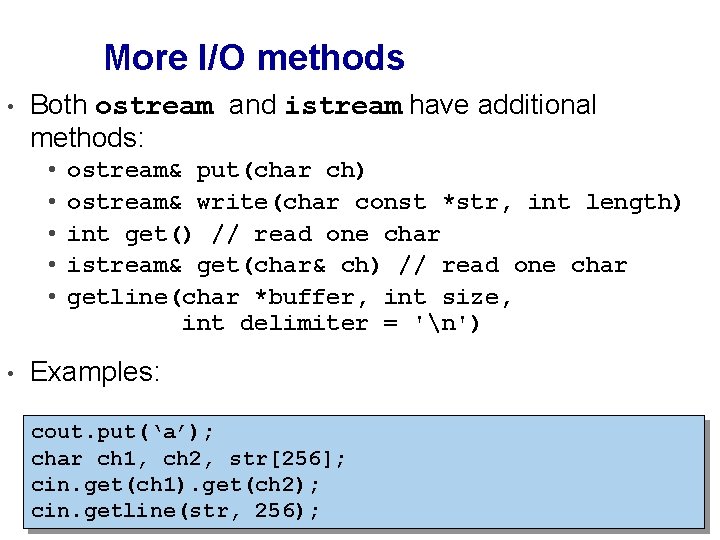 More I/O methods

• Both ostream and istream have additional methods:
  • ostream& put(char ch)
  • ostream& write(char const *str, int length)
  • int get() // read one char
  • istream& get(char& ch) // read one char
  • getline(char *buffer, int size,
          int delimiter = '\n')

• Examples:

cout.put(‘a’);
char ch1, ch2, str[256];
cin.get(ch1).get(ch2);
cin.getline(str, 256);